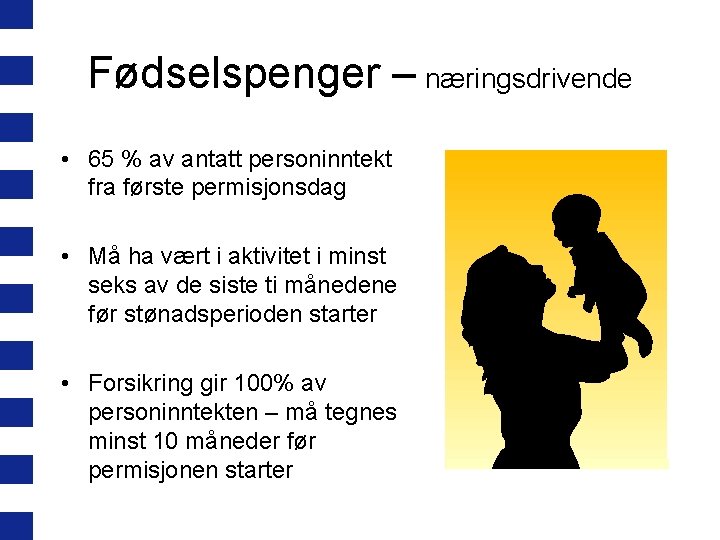 Fødselspenger – næringsdrivende

• 65 % av antatt personinntekt fra første permisjonsdag

• Må ha vært i aktivitet i minst seks av de siste ti månedene før stønadsperioden starter

• Forsikring gir 100% av personinntekten – må tegnes minst 10 måneder før permisjonen starter